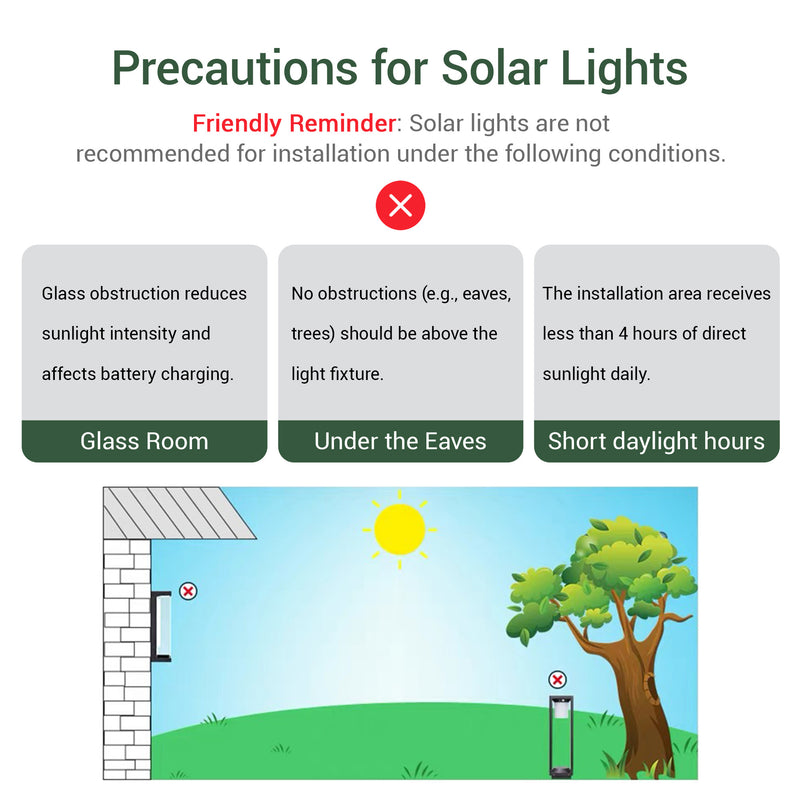 Precautions for Solar Lights

Friendly Reminder: Solar lights are not recommended for installation under the following conditions.

Glass obstruction reduces sunlight intensity and affects battery charging.

Glass Room

No obstructions (e.g., eaves, trees) should be above the light fixture.

Under the Eaves

The installation area receives less than 4 hours of direct sunlight daily.

Short daylight hours